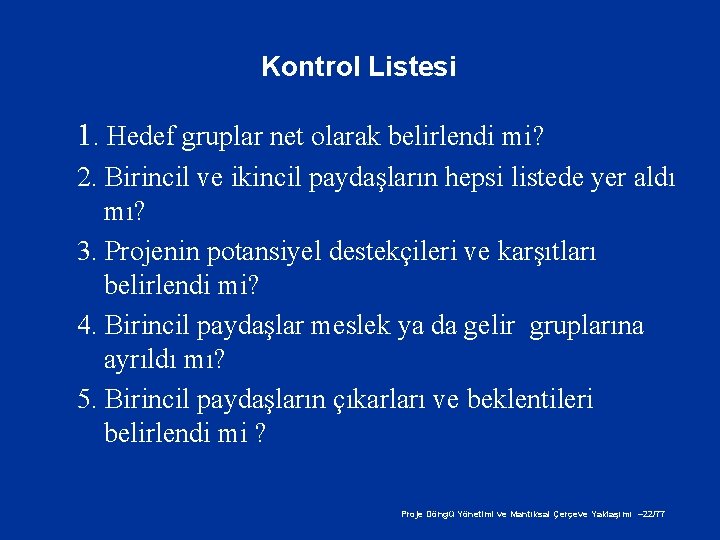 Kontrol Listesi

1. Hedef gruplar net olarak belirlendi mi?

2. Birincil ve ikincil paydaşların hepsi listede yer aldı mı?

3. Projenin potansiyel destekçileri ve karşıtları belirlendi mi?

4. Birincil paydaşlar meslek ya da gelir gruplarına ayrıldı mı?

5. Birincil paydaşların çıkarları ve beklentileri belirlendi mi ?

Proje Döngü Yönetimi ve Mantıksal Çerçeve Yaklaşımı –22/77